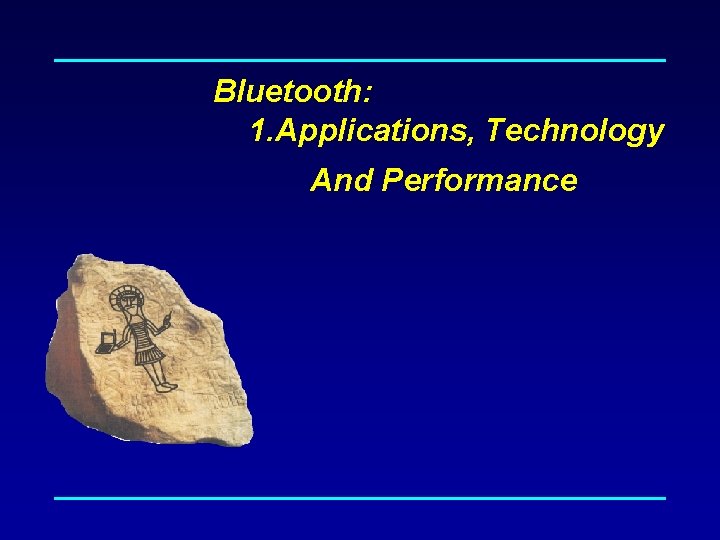 Bluetooth:
1.Applications, Technology
And Performance